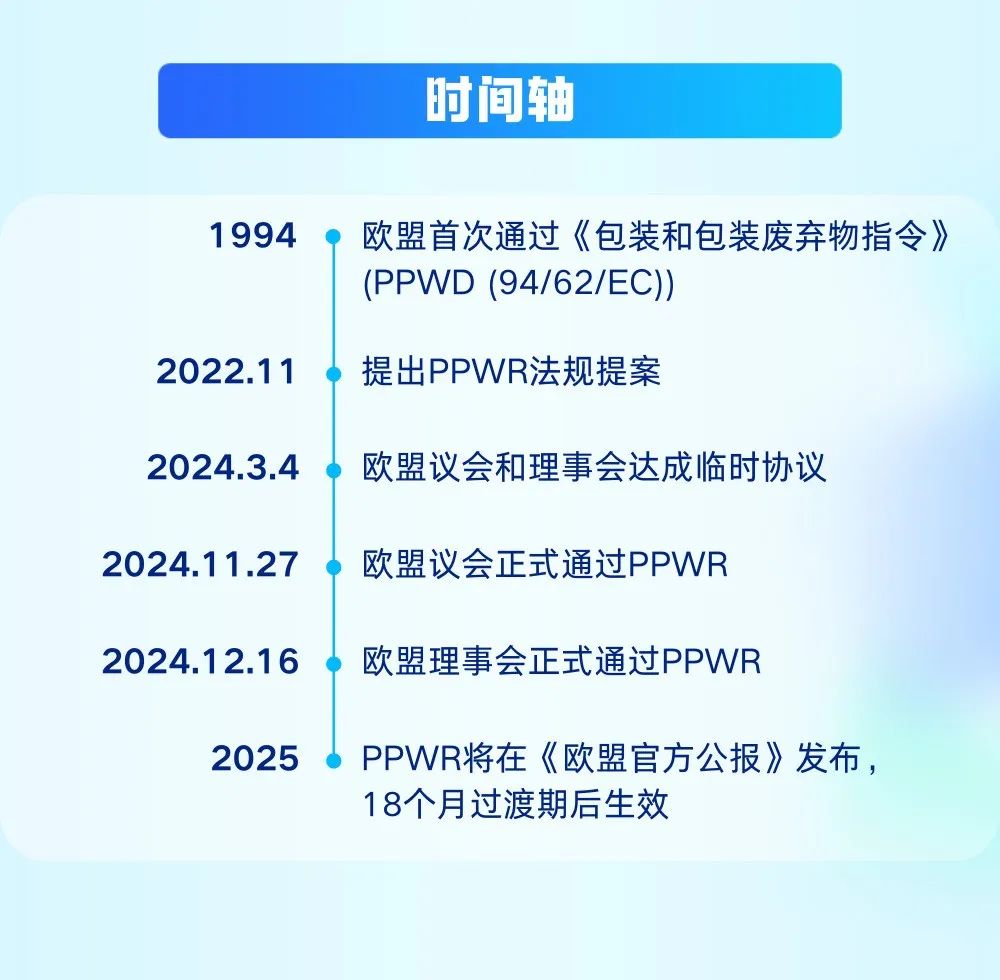 时间轴

1994 欧盟首次通过《包装和包装废弃物指令》(PPWD (94/62/EC))

2022.11 提出PPWR法规提案

2024.3.4 欧盟议会和理事会达成临时协议

2024.11.27 欧盟议会正式通过PPWR

2024.12.16 欧盟理事会正式通过PPWR

2025 PPWR将在《欧盟官方公报》发布，18个月过渡期后生效